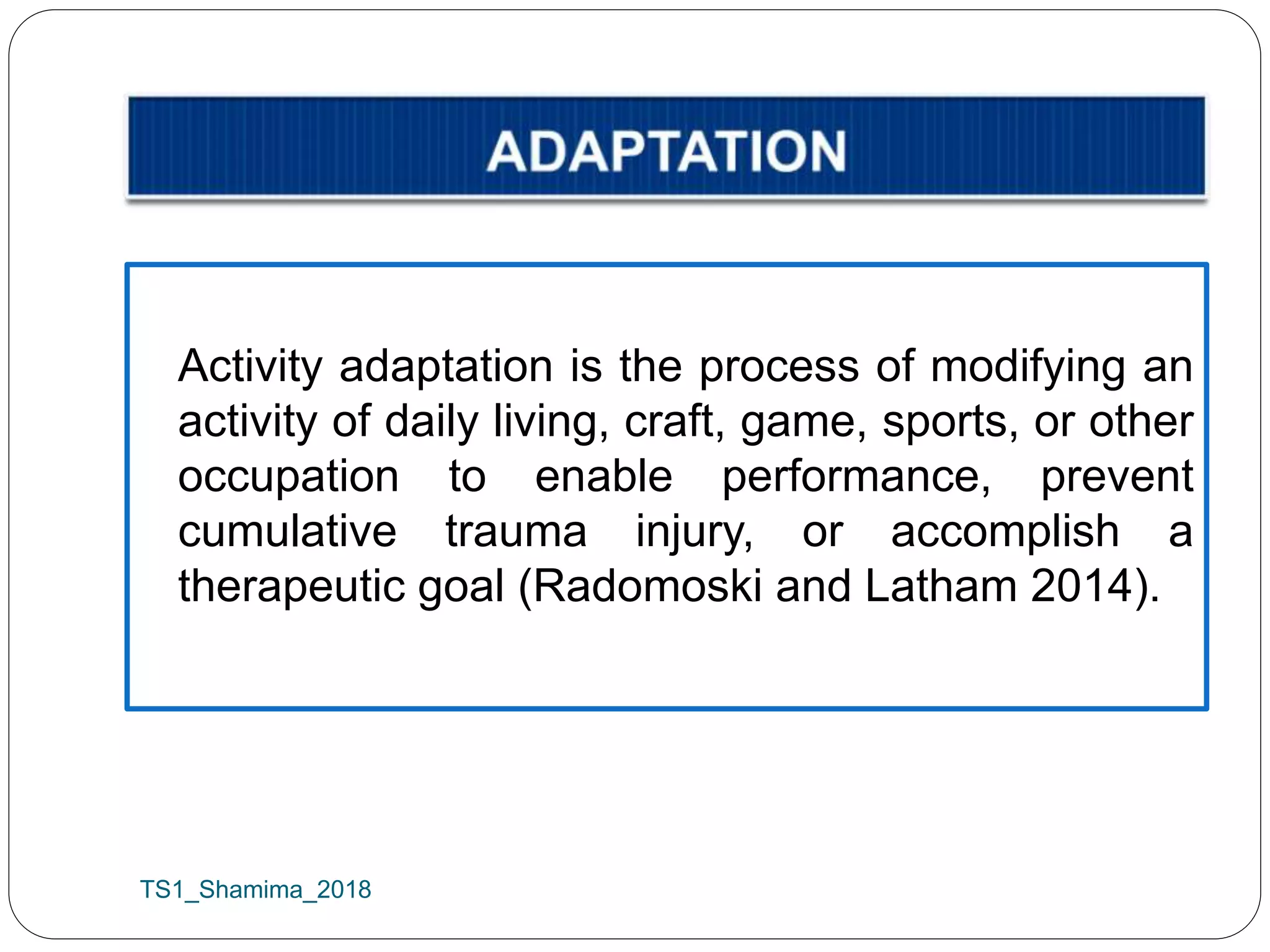 ADAPTATION

Activity adaptation is the process of modifying an activity of daily living, craft, game, sports, or other occupation to enable performance, prevent cumulative trauma injury, or accomplish a therapeutic goal (Radomoski and Latham 2014).

TS1_Shamima_2018